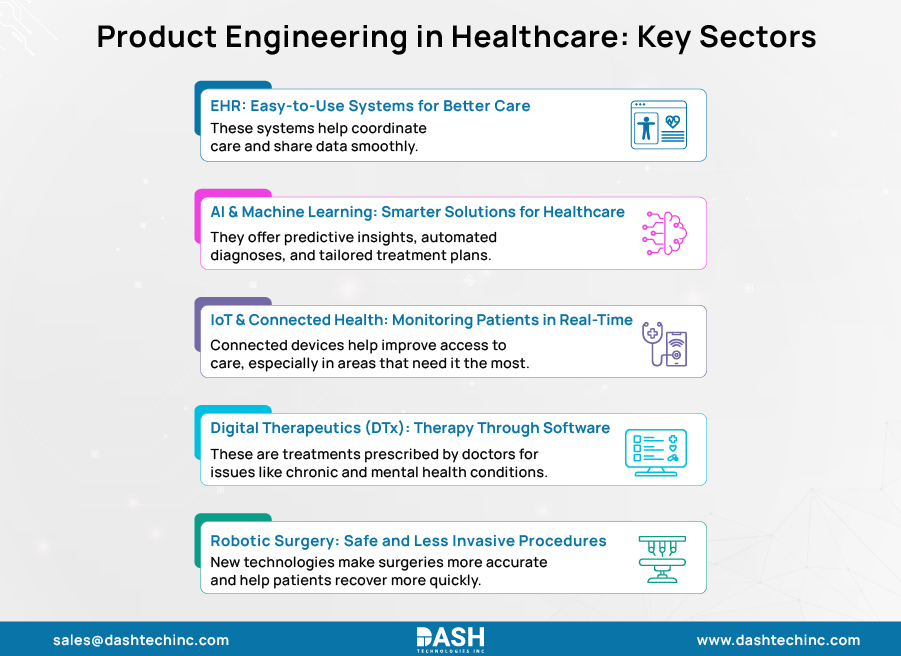 Product Engineering in Healthcare: Key Sectors

EHR: Easy-to-Use Systems for Better Care

These systems help coordinate care and share data smoothly.

AI & Machine Learning: Smarter Solutions for Healthcare

They offer predictive insights, automated diagnoses, and tailored treatment plans.

IoT & Connected Health: Monitoring Patients in Real-Time

Connected devices help improve access to care, especially in areas that need it the most.

Digital Therapeutics (DTx): Therapy Through Software

These are treatments prescribed by doctors for issues like chronic and mental health conditions.

Robotic Surgery: Safe and Less Invasive Procedures

New technologies make surgeries more accurate and help patients recover more quickly.

sales@dashtechinc.com

DASH
TECHNOLOGIES INC

www.dashtechinc.com